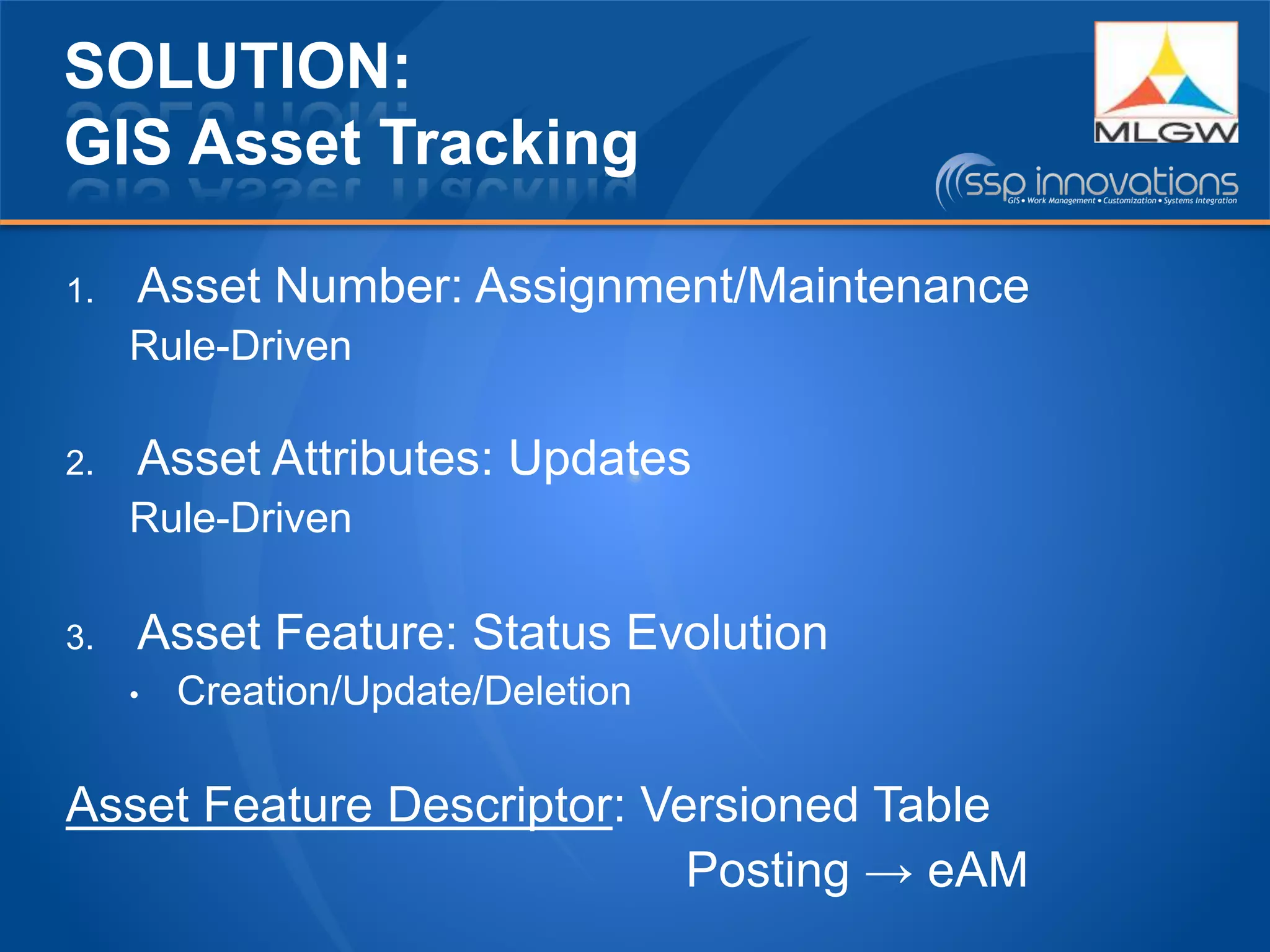 SOLUTION:
GIS Asset Tracking

MLGW

ssp innovations
GIS • Work Management • Customization • Systems Integration

1. Asset Number: Assignment/Maintenance
Rule-Driven

2. Asset Attributes: Updates
Rule-Driven

3. Asset Feature: Status Evolution
• Creation/Update/Deletion

Asset Feature Descriptor: Versioned Table
Posting → eAM